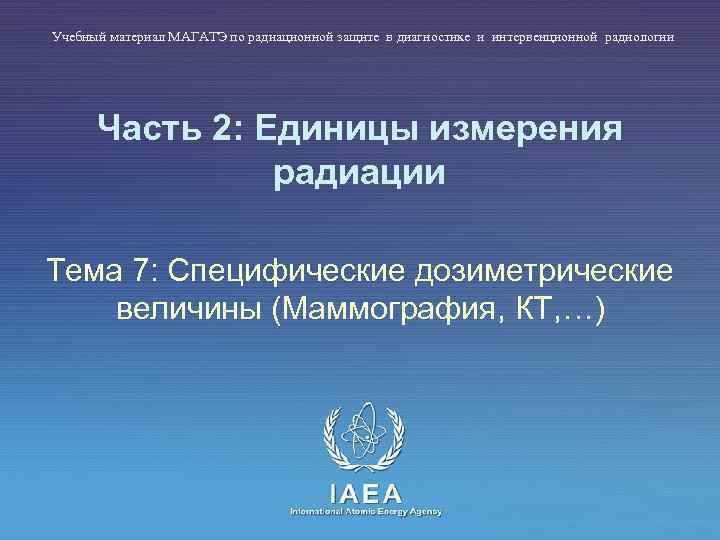 Учебный материал МАГАТЭ по радиационной защите в диагностике и интервенционной радиологии

Часть 2: Единицы измерения радиации

Тема 7: Специфические дозиметрические величины (Маммография, КТ,…)

IAEA
International Atomic Energy Agency